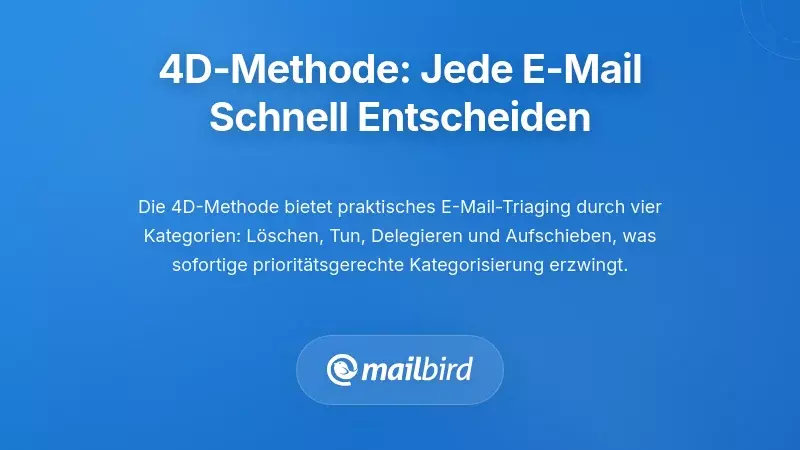 4D-Methode: Jede E-Mail Schnell Entscheiden

Die 4D-Methode bietet praktisches E-Mail-Triaging durch vier Kategorien: Löschen, Tun, Delegieren und Aufschieben, was sofortige prioritätsgerechte Kategorisierung erzwingt.

mailbird